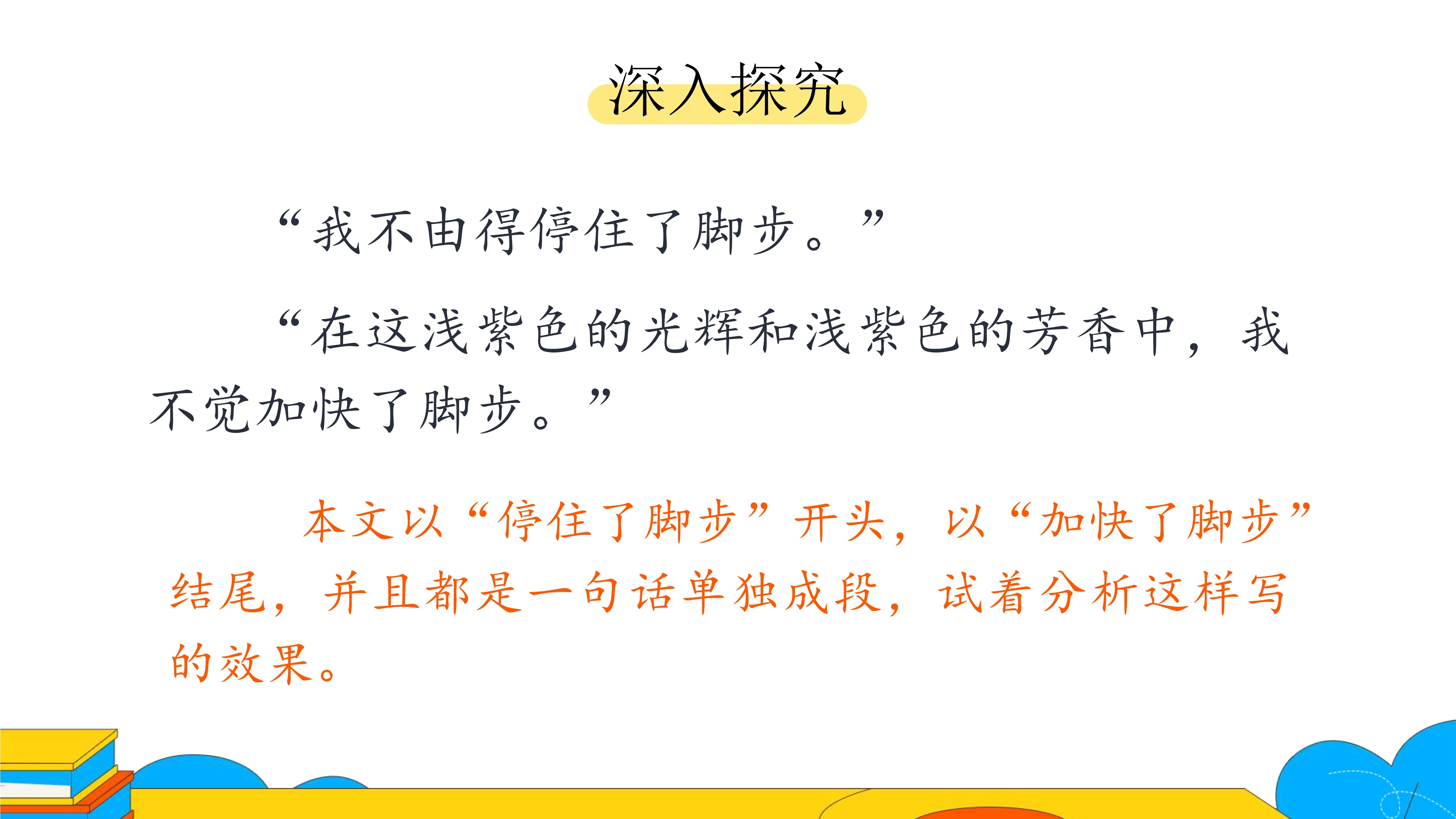 深入探究

“我不由得停住了脚步。”

“在这浅紫色的光辉和浅紫色的芳香中，我不觉加快了脚步。”

本文以“停住了脚步”开头，以“加快了脚步”结尾，并且都是一句话单独成段，试着分析这样写的效果。